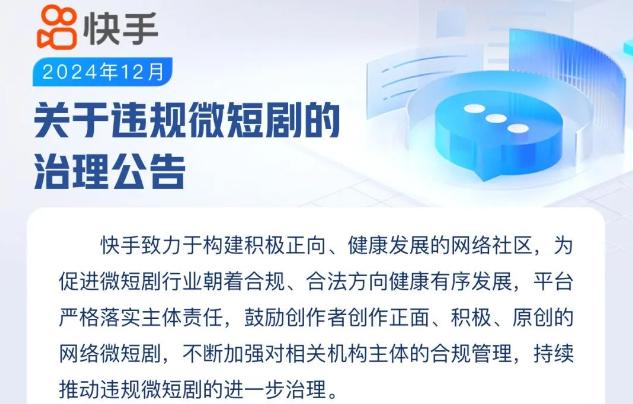 快手

2024年12月

关于违规微短剧的治理公告

快手致力于构建积极正向、健康发展的网络社区，为促进微短剧行业朝着合规、合法方向健康有序发展，平台严格落实主体责任，鼓励创作者创作正面、积极、原创的网络微短剧，不断加强对相关机构主体的合规管理，持续推动违规微短剧的进一步治理。